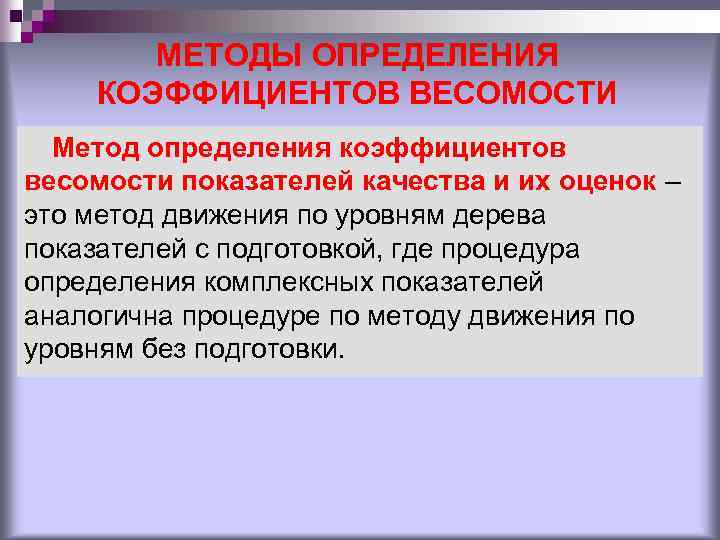 МЕТОДЫ ОПРЕДЕЛЕНИЯ КОЭФФИЦИЕНТОВ ВЕСОМОСТИ

Метод определения коэффициентов весомости показателей качества и их оценок – это метод движения по уровням дерева показателей с подготовкой, где процедура определения комплексных показателей аналогична процедуре по методу движения по уровням без подготовки.